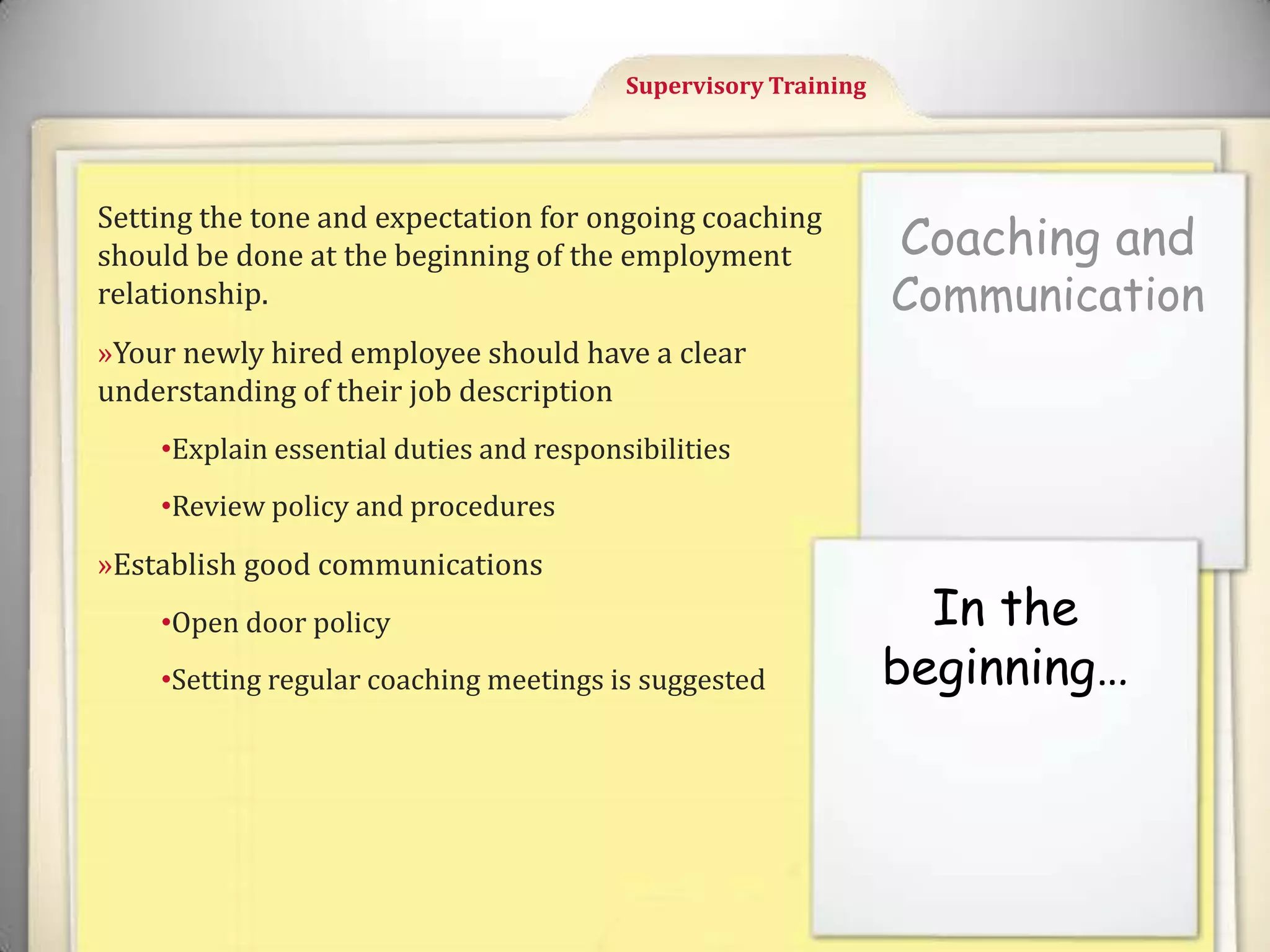 Supervisory Training

Setting the tone and expectation for ongoing coaching should be done at the beginning of the employment relationship.

»Your newly hired employee should have a clear understanding of their job description

•Explain essential duties and responsibilities

•Review policy and procedures

»Establish good communications

•Open door policy

•Setting regular coaching meetings is suggested

Coaching and Communication

In the beginning…